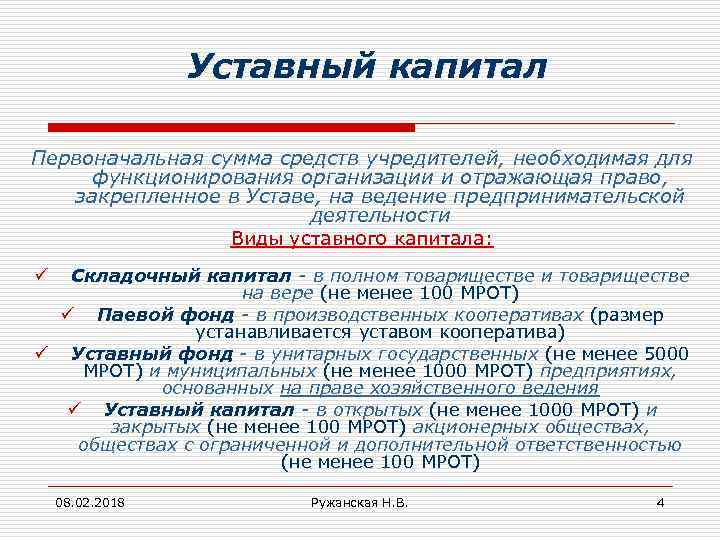 Уставный капитал

Первоначальная сумма средств учредителей, необходимая для функционирования организации и отражающая право, закрепленное в Уставе, на ведение предпринимательской деятельности

Виды уставного капитала:

✓ Складочный капитал - в полном товариществе и товариществе на вере (не менее 100 МРОТ)

✓ Паевой фонд - в производственных кооперативах (размер устанавливается уставом кооператива)

✓ Уставный фонд - в унитарных государственных (не менее 5000 МРОТ) и муниципальных (не менее 1000 МРОТ) предприятиях, основанных на праве хозяйственного ведения

✓ Уставный капитал - в открытых (не менее 1000 МРОТ) и закрытых (не менее 100 МРОТ) акционерных обществах, обществах с ограниченной и дополнительной ответственностью (не менее 100 МРОТ)

08.02.2018 Ружанская Н.В. 4